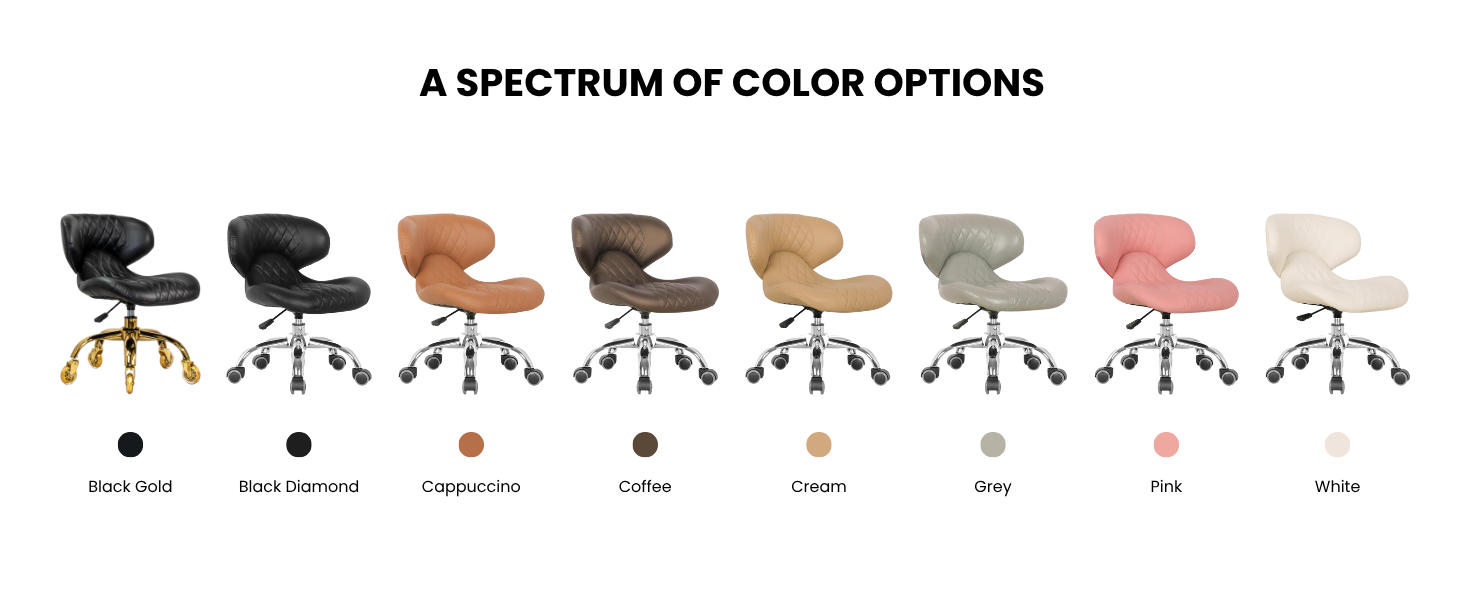 A SPECTRUM OF COLOR OPTIONS

Black Gold

Black Diamond

Cappuccino

Coffee

Cream

Grey

Pink

White